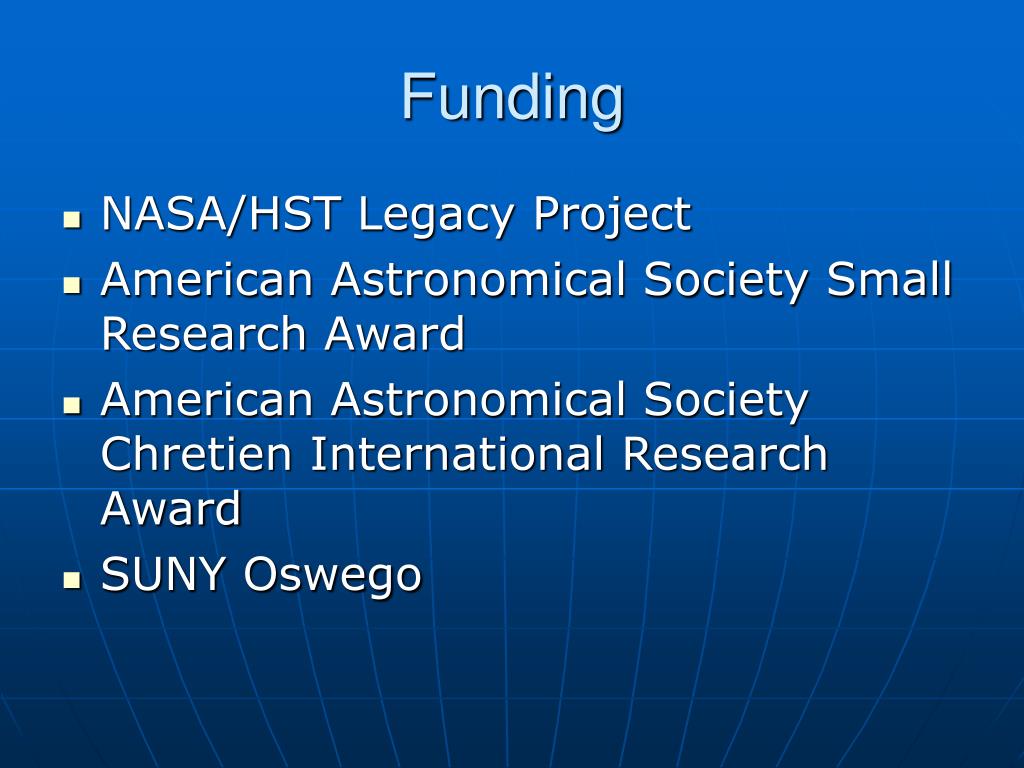 Funding

- NASA/HST Legacy Project
- American Astronomical Society Small Research Award
- American Astronomical Society Chretien International Research Award
- SUNY Oswego